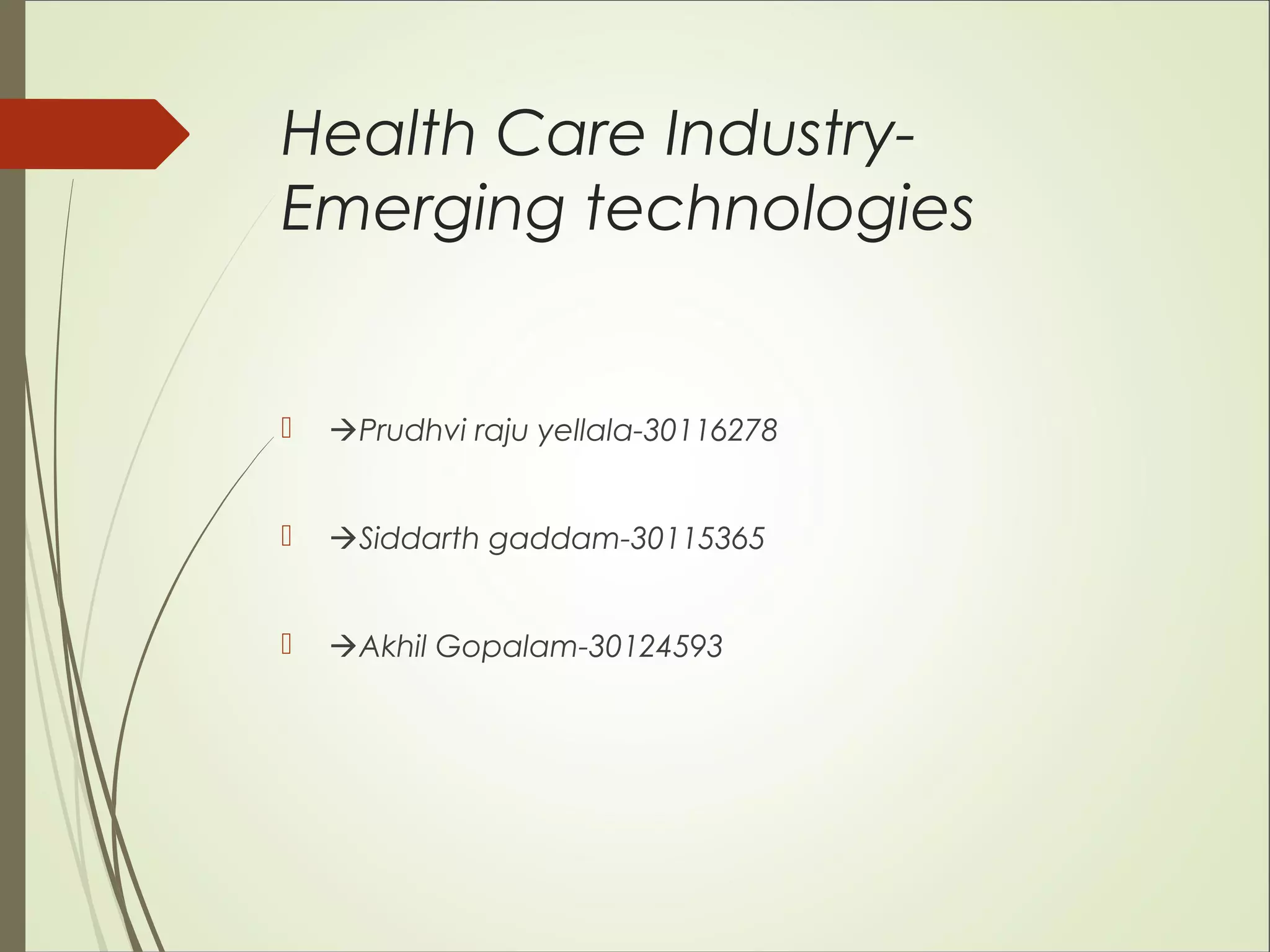 Health Care Industry-Emerging technologies

→Prudhvi raju yellala-30116278

→Siddarth gaddam-30115365

→Akhil Gopalam-30124593